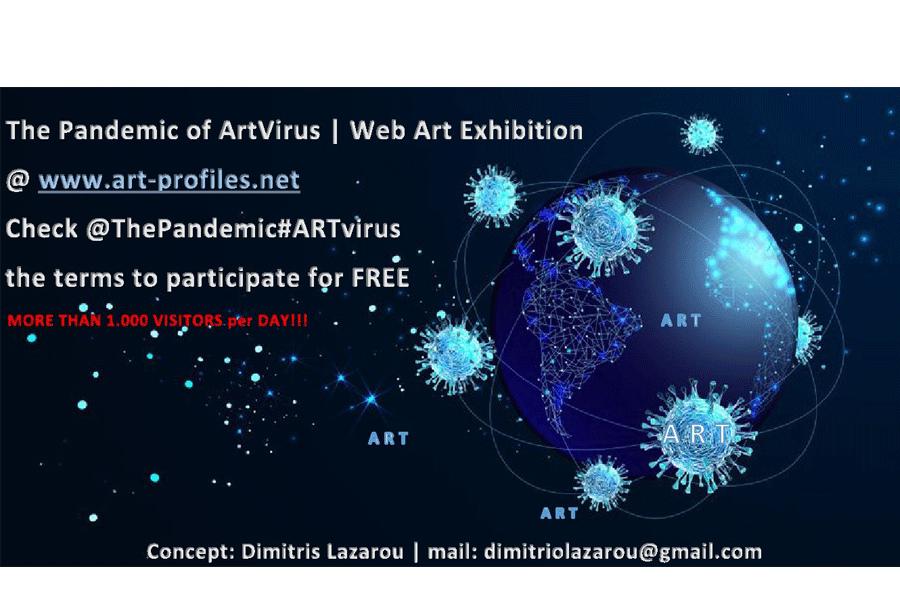 The Pandemic of ArtVirus | Web Art Exhibition

@ www.art-profiles.net

Check @ThePandemic#ARTvirus

the terms to participate for FREE

MORE THAN 1.000 VISITORS per DAY!!!

ART

ART

ART

ART

Concept: Dimitris Lazarou | mail: dimitriolazarou@gmail.com